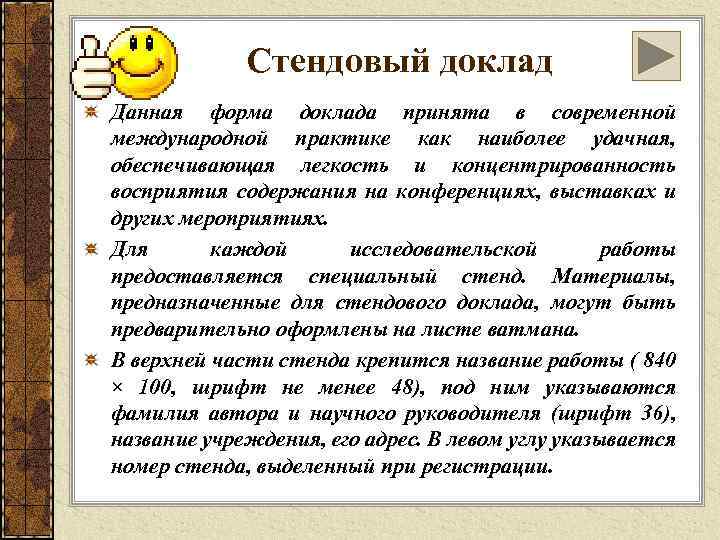 Стендовый доклад

Данная форма доклада принята в современной международной практике как наиболее удачная, обеспечивающая легкость и концентрированность восприятия содержания на конференциях, выставках и других мероприятиях.

Для каждой исследовательской работы предоставляется специальный стенд. Материалы, предназначенные для стендового доклада, могут быть предварительно оформлены на листе ватмана.

В верхней части стенда крепится название работы ( 840 × 100, шрифт не менее 48), под ним указываются фамилия автора и научного руководителя (шрифт 36), название учреждения, его адрес. В левом углу указывается номер стенда, выделенный при регистрации.